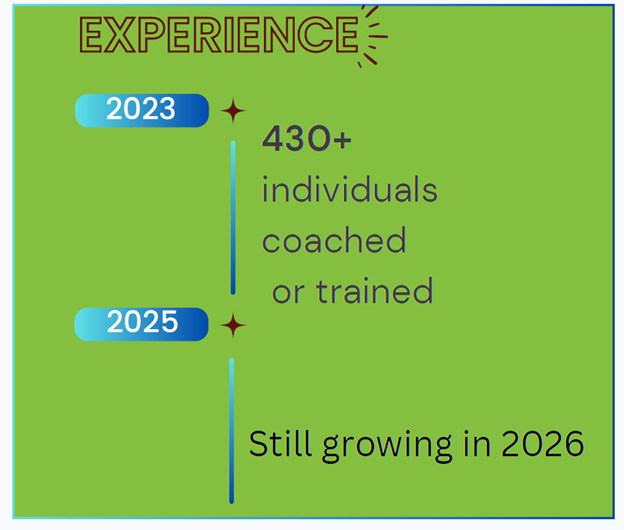 EXPERIENCE

2023

430+

individuals coached or trained

2025

Still growing in 2026